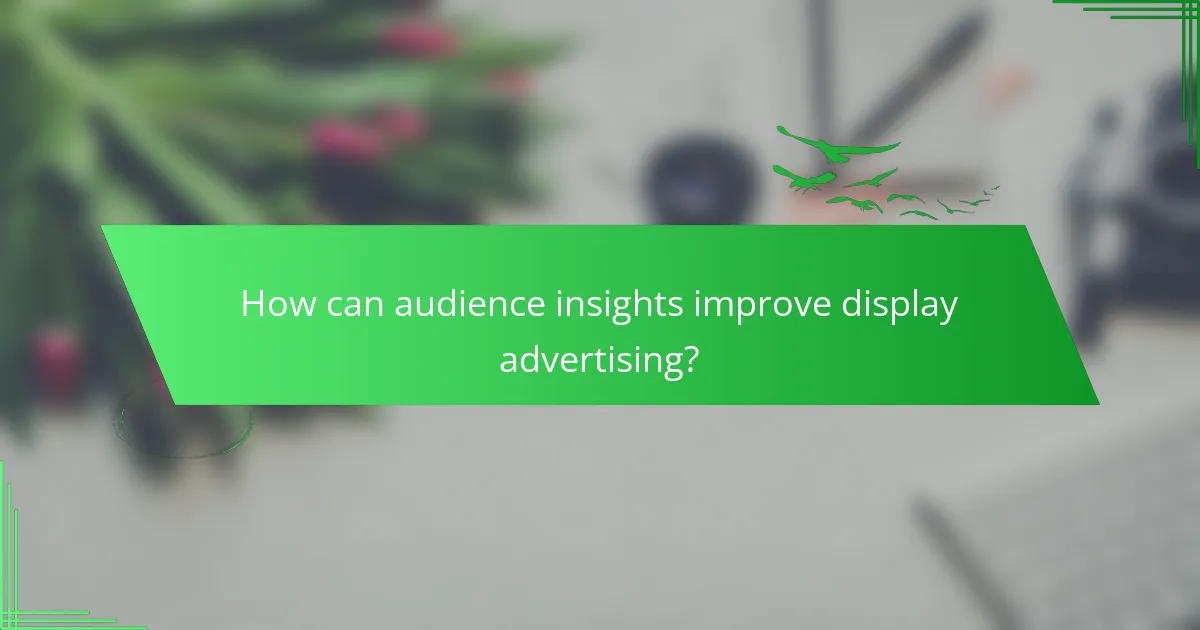 How can audience insights improve display advertising?